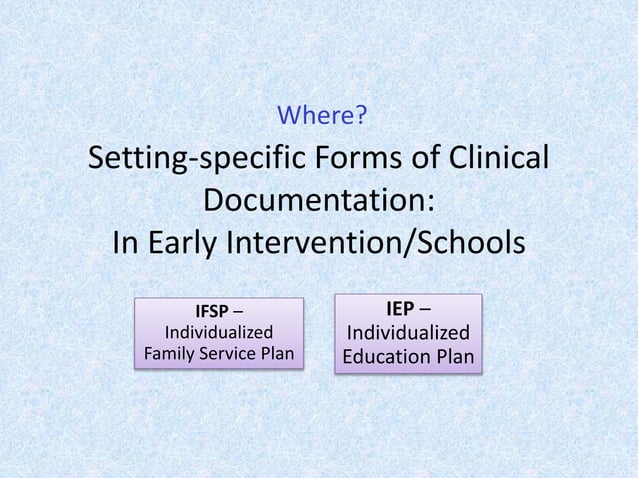 Where?

Setting-specific Forms of Clinical Documentation:
In Early Intervention/Schools

IFSP – Individualized Family Service Plan

IEP – Individualized Education Plan